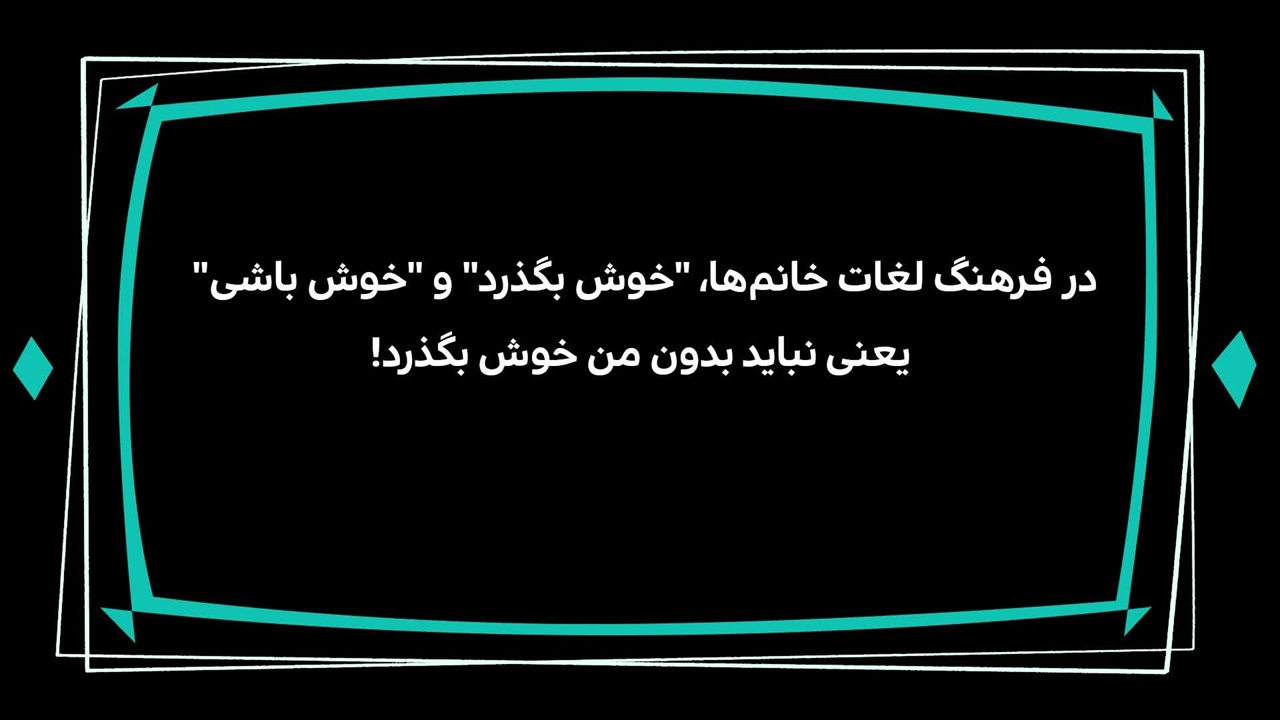 در فرهنگ لغات خانم‌ها، "خوش بگذرد" و "خوش باشی"
یعنی نباید بدون من خوش بگذرد!